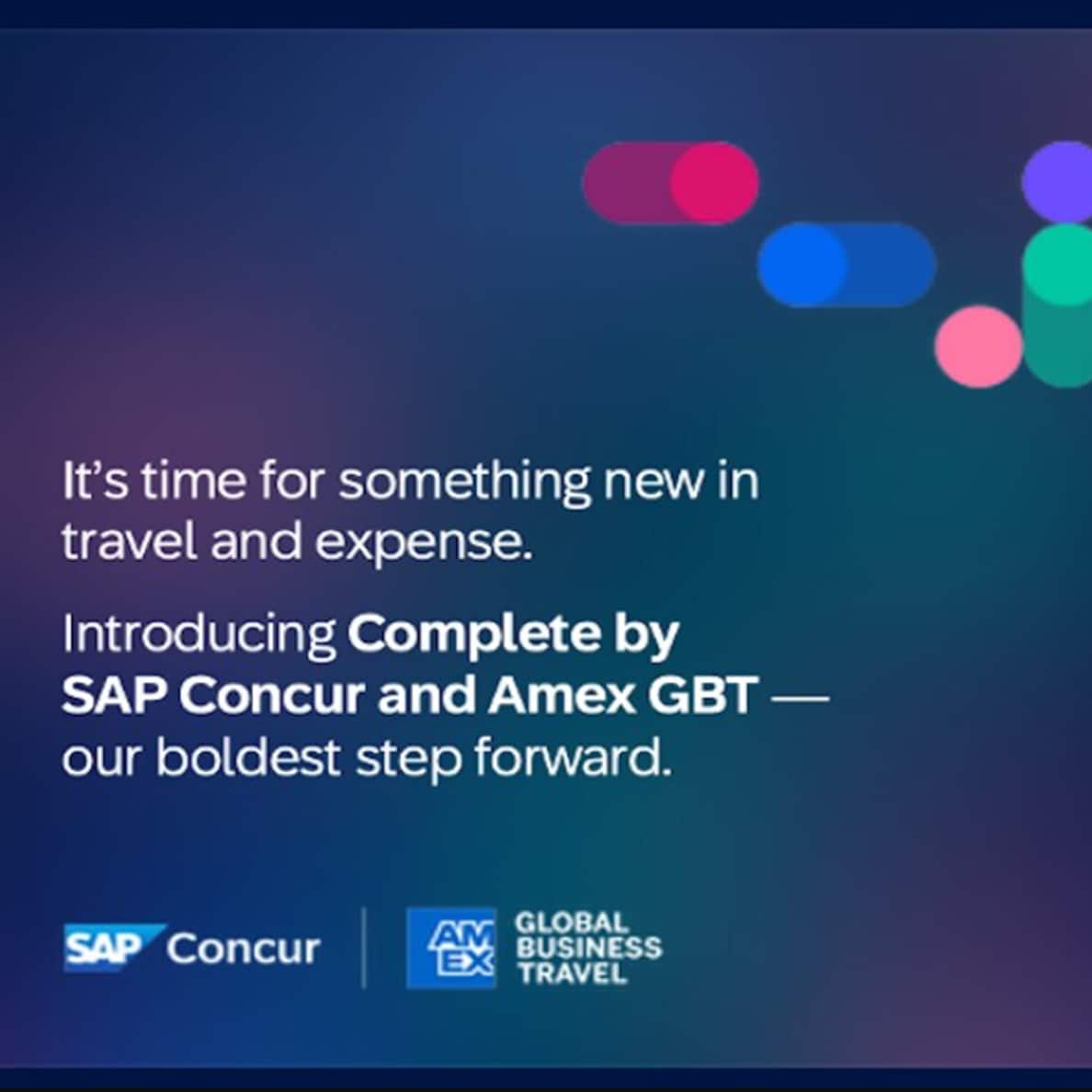 It's time for something new in travel and expense.

Introducing Complete by SAP Concur and Amex GBT — our boldest step forward.

SAP Concur

AM EX GLOBAL BUSINESS TRAVEL